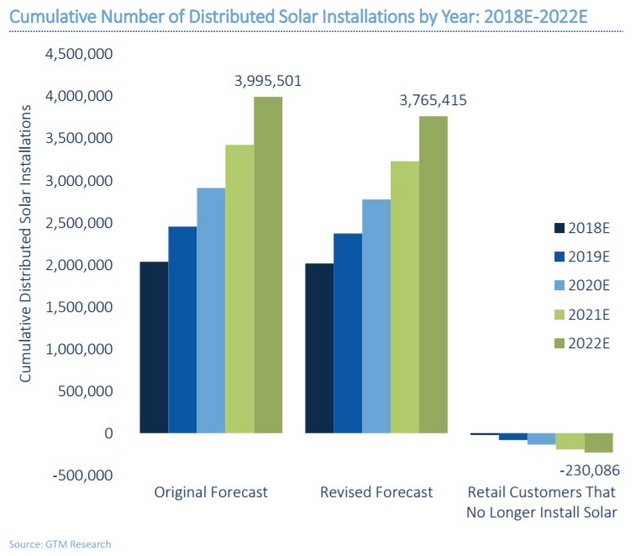 Cumulative Number of Distributed Solar Installations by Year: 2018E-2022E

Cumulative Distributed Solar Installations

4,500,000
4,000,000
3,500,000
3,000,000
2,500,000
2,000,000
1,500,000
1,000,000
500,000
0
-500,000

3,995,501
3,765,415
-230,086

Original Forecast
Revised Forecast
Retail Customers That No Longer Install Solar

2018E
2019E
2020E
2021E
2022E

Source: GTM Research